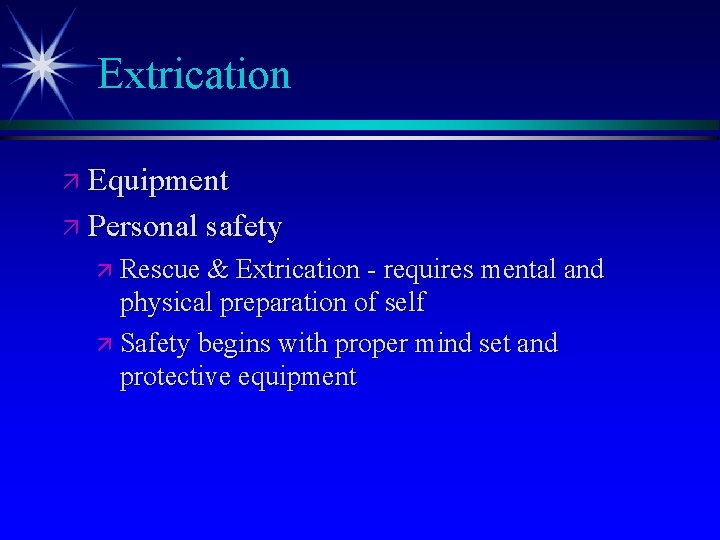 Extrication

Equipment

Personal safety

Rescue & Extrication - requires mental and physical preparation of self

Safety begins with proper mind set and protective equipment